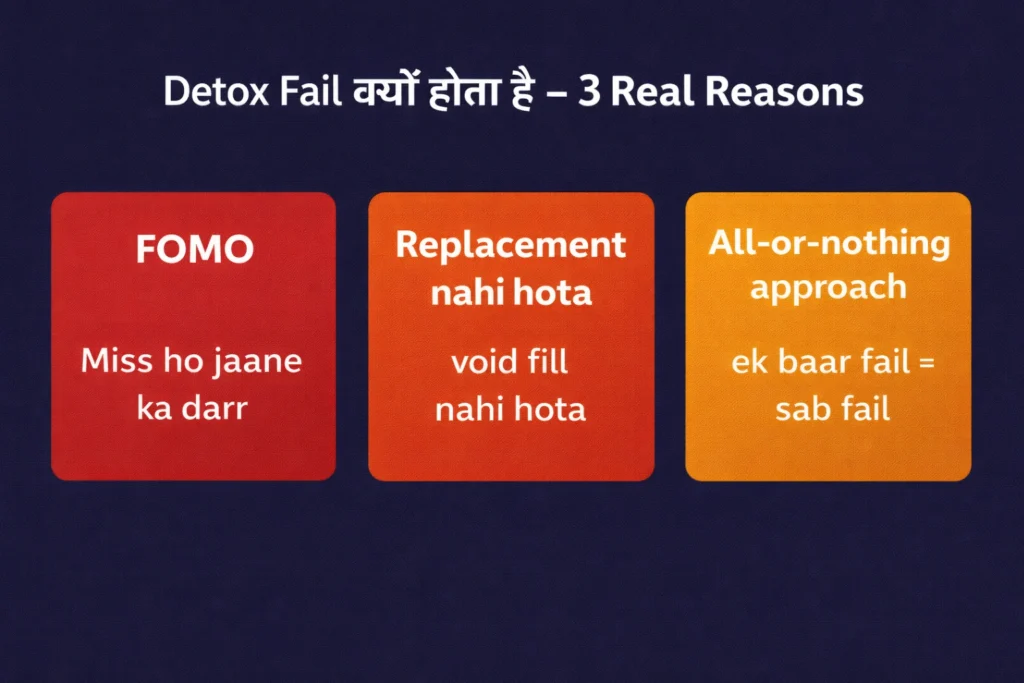 Detox Fail क्यों होता है – 3 Real Reasons

FOMO

Miss ho jaane ka darr

Replacement nahi hota

void fill nahi hota

All-or-nothing approach

ek baar fail = sab fail